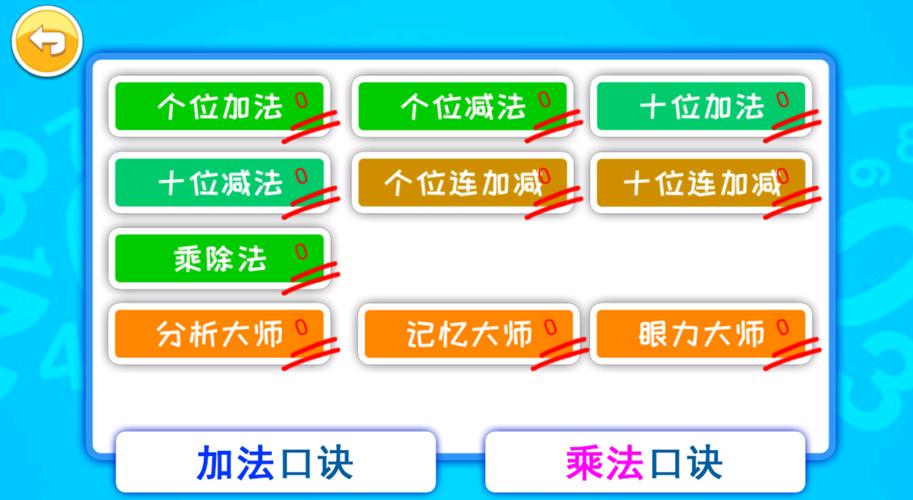 个位加法 0
个位减法 0
十位加法 0
十位减法 0
个位连加减 0
十位连加减 0
乘除法 0
分析大师 0
记忆大师 0
眼力大师 0
加法口诀
乘法口诀